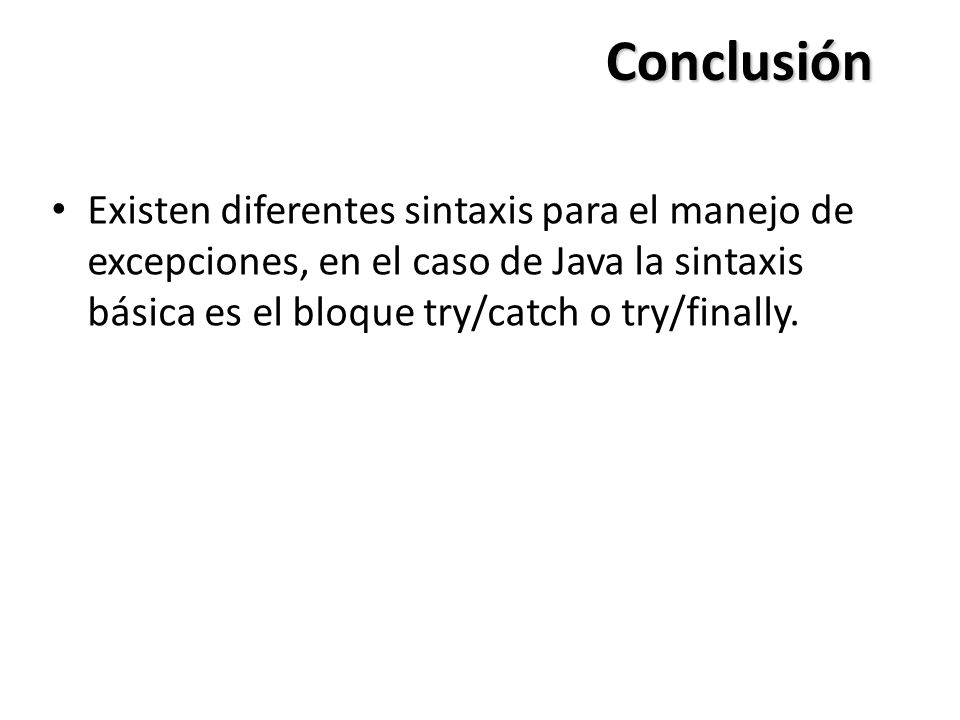 Conclusión

• Existen diferentes sintaxis para el manejo de excepciones, en el caso de Java la sintaxis básica es el bloque try/catch o try/finally.